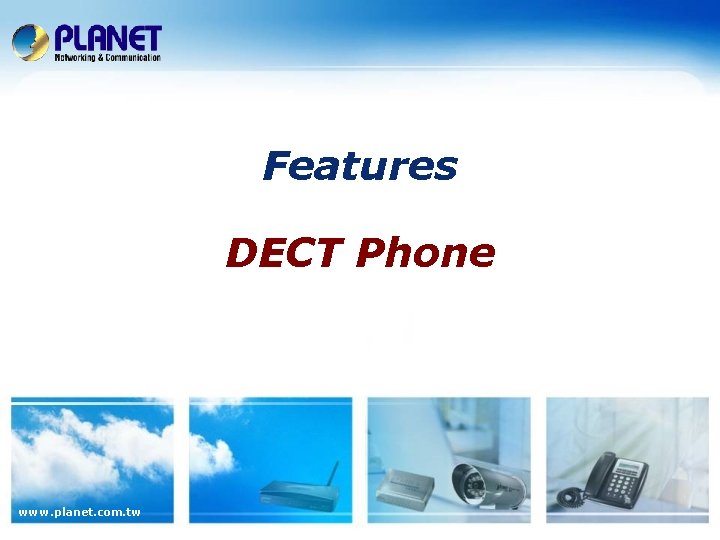 PLANET
Networking & Communication

Features

DECT Phone

www.planet.com.tw